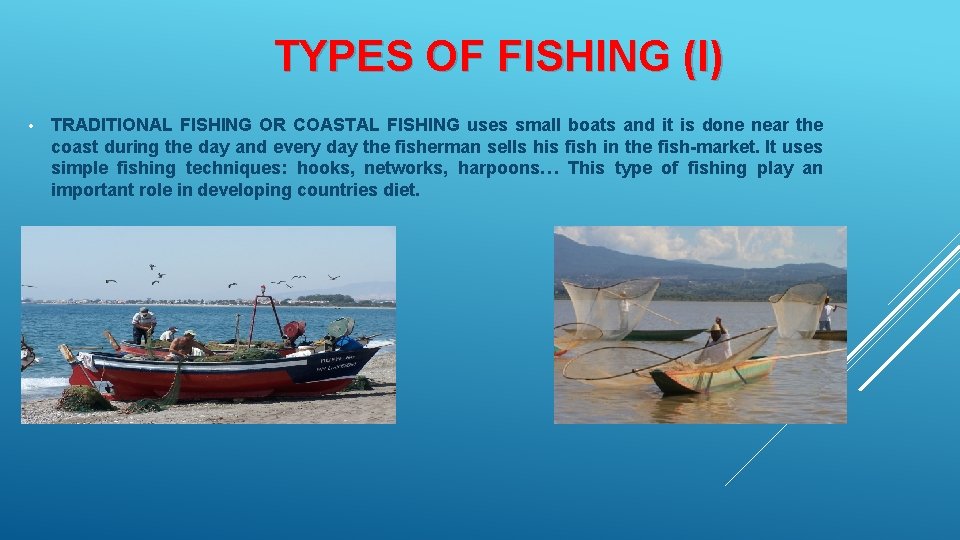 TYPES OF FISHING (I)

• TRADITIONAL FISHING OR COASTAL FISHING uses small boats and it is done near the coast during the day and every day the fisherman sells his fish in the fish-market. It uses simple fishing techniques: hooks, networks, harpoons… This type of fishing play an important role in developing countries diet.